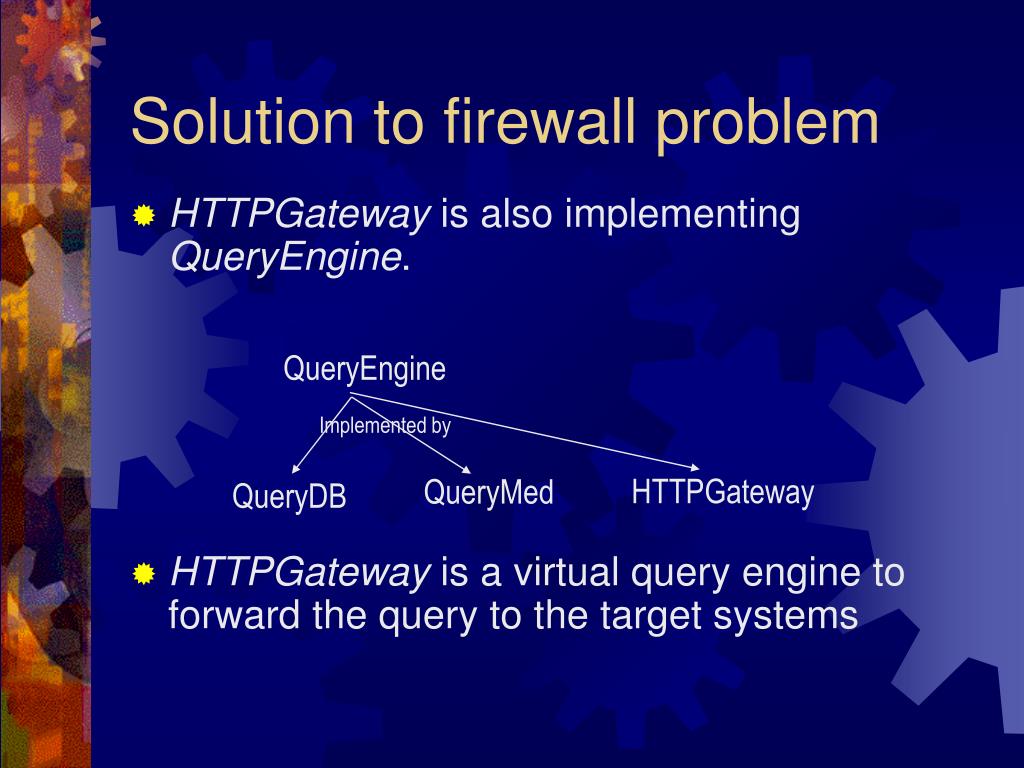 Solution to firewall problem

HTTPGateway is also implementing QueryEngine.

QueryEngine

Implemented by

QueryDB

QueryMed

HTTPGateway

HTTPGateway is a virtual query engine to forward the query to the target systems